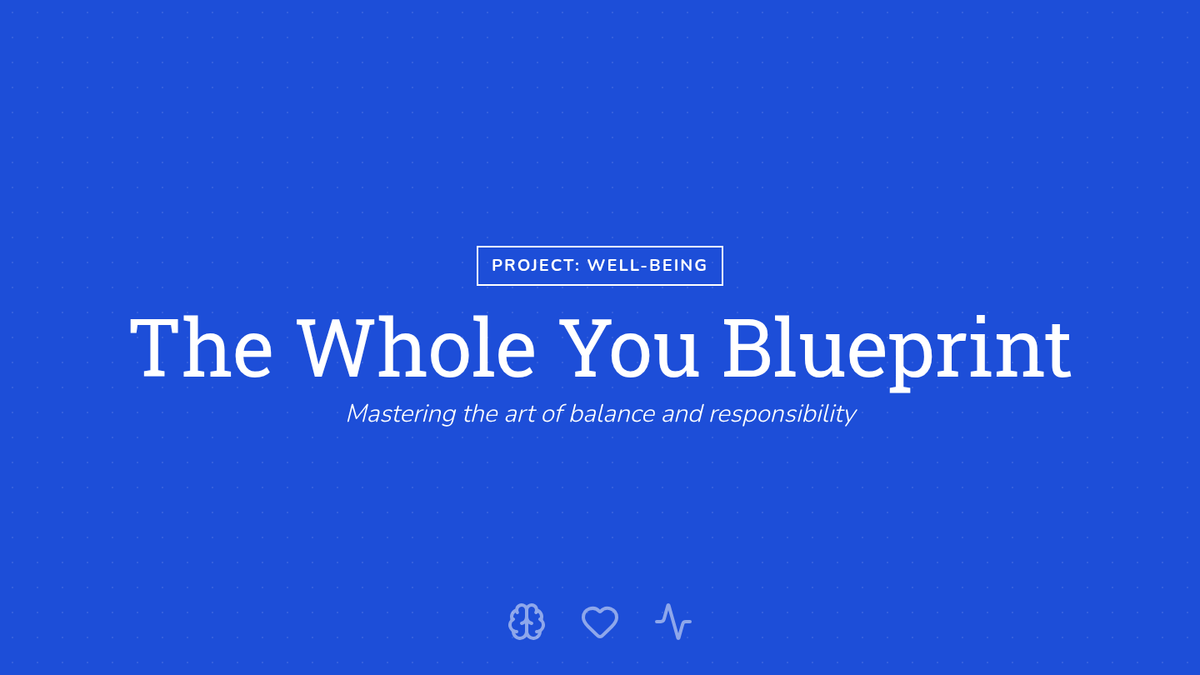 PROJECT: WELL-BEING

The Whole You Blueprint

Mastering the art of balance and responsibility